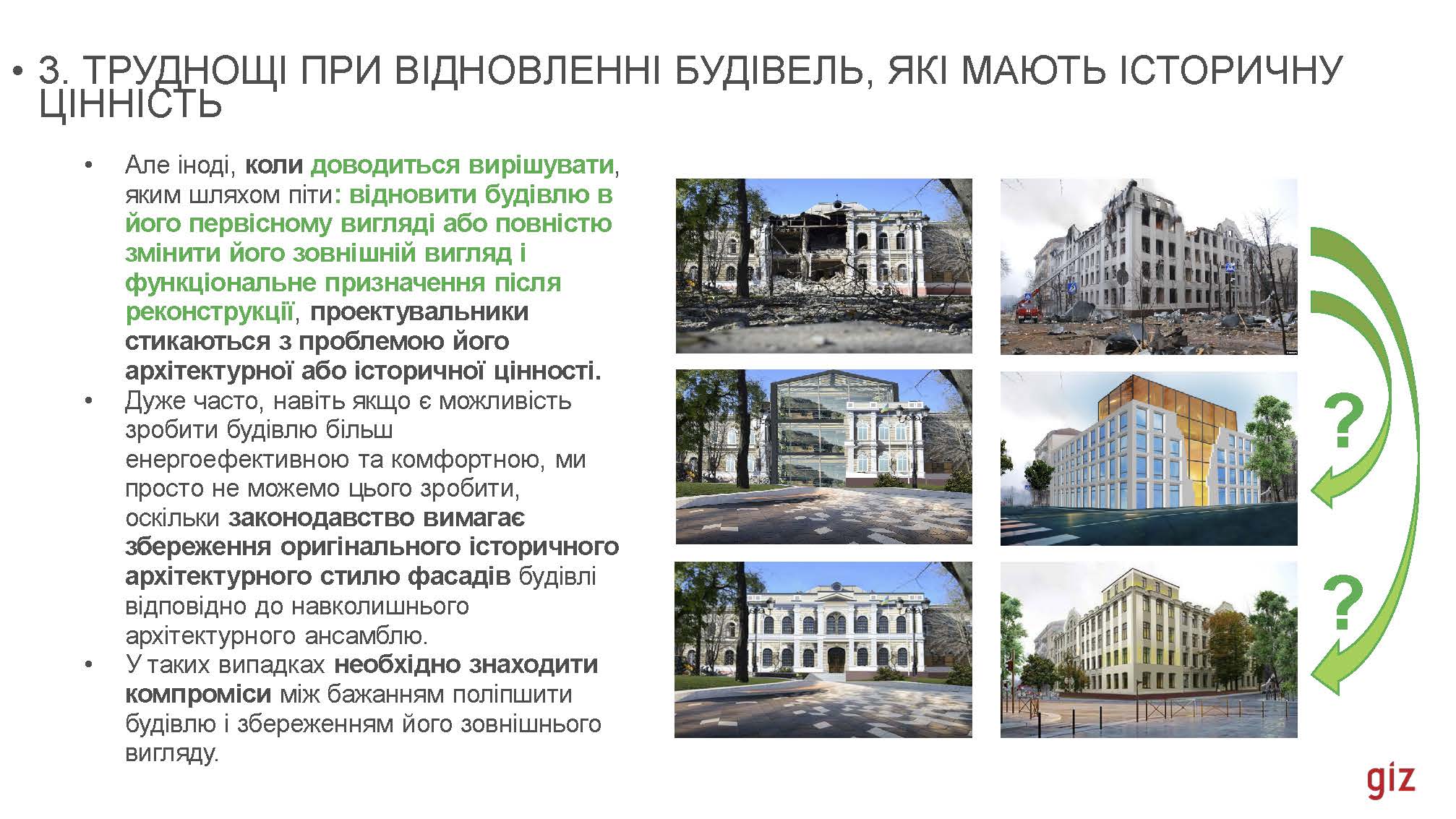 • 3. ТРУДНОЩІ ПРИ ВІДНОВЛЕННІ БУДІВЕЛЬ, ЯКІ МАЮТЬ ІСТОРИЧНУ ЦІННІСТЬ

• Але іноді, коли доводиться вирішувати, яким шляхом піти: відновити будівлю в його первісному вигляді або повністю змінити його зовнішній вигляд і функціональне призначення після реконструкції, проектувальники стикаються з проблемою його архітектурної або історичної цінності.

• Дуже часто, навіть якщо є можливість зробити будівлю більш енергоефективною та комфортною, ми просто не можемо цього зробити, оскільки законодавство вимагає збереження оригінального історичного архітектурного стилю фасадів будівлі відповідно до навколишнього архітектурного ансамблю.

• У таких випадках необхідно знаходити компроміси між бажанням поліпшити будівлю і збереженням його зовнішнього вигляду.

?

?

giz